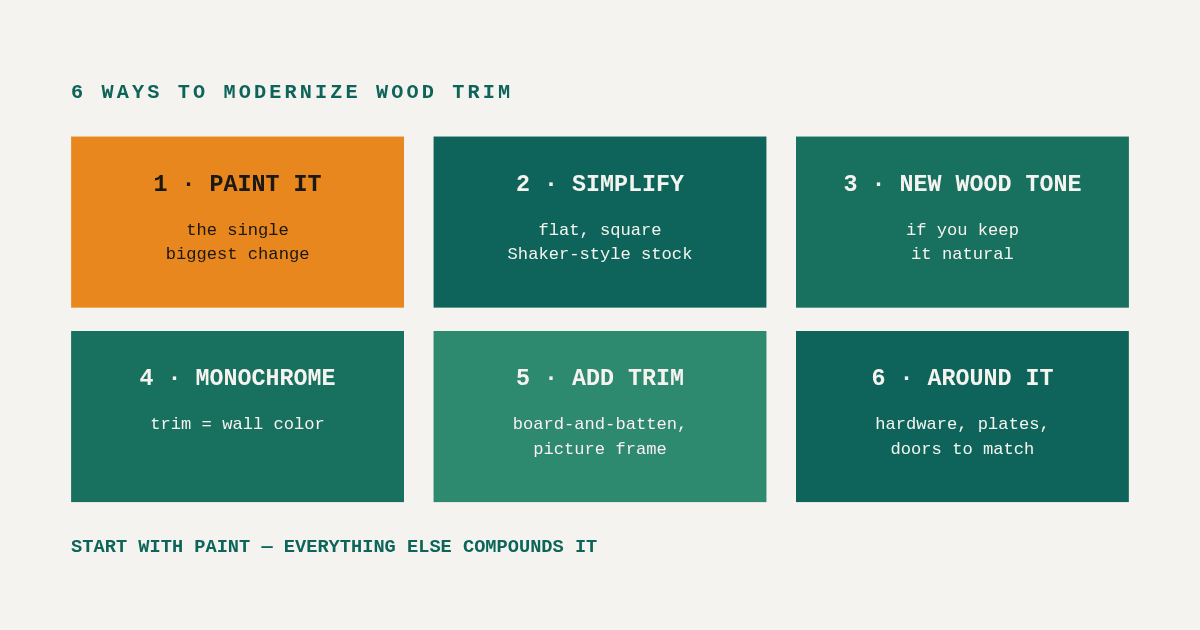 6 WAYS TO MODERNIZE WOOD TRIM

1 · PAINT IT

the single biggest change

2 · SIMPLIFY

flat, square Shaker-style stock

3 · NEW WOOD TONE

if you keep it natural

4 · MONOCHROME

trim = wall color

5 · ADD TRIM

board-and-batten, picture frame

6 · AROUND IT

hardware, plates, doors to match

START WITH PAINT — EVERYTHING ELSE COMPOUNDS IT